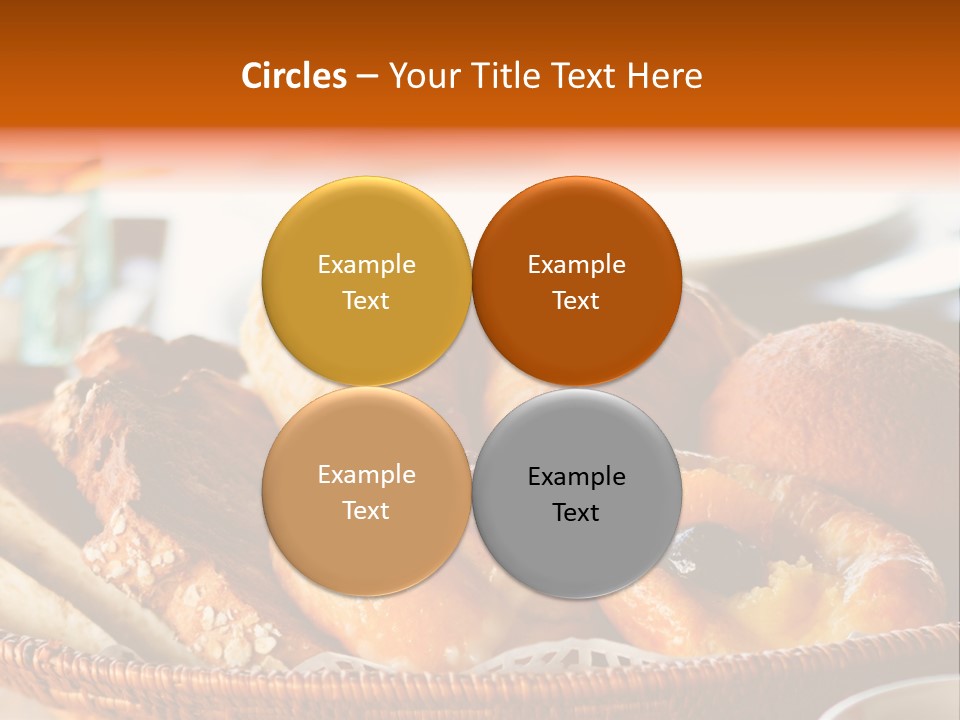 Circles – Your Title Text Here

Example Text

Example Text

Example Text

Example Text